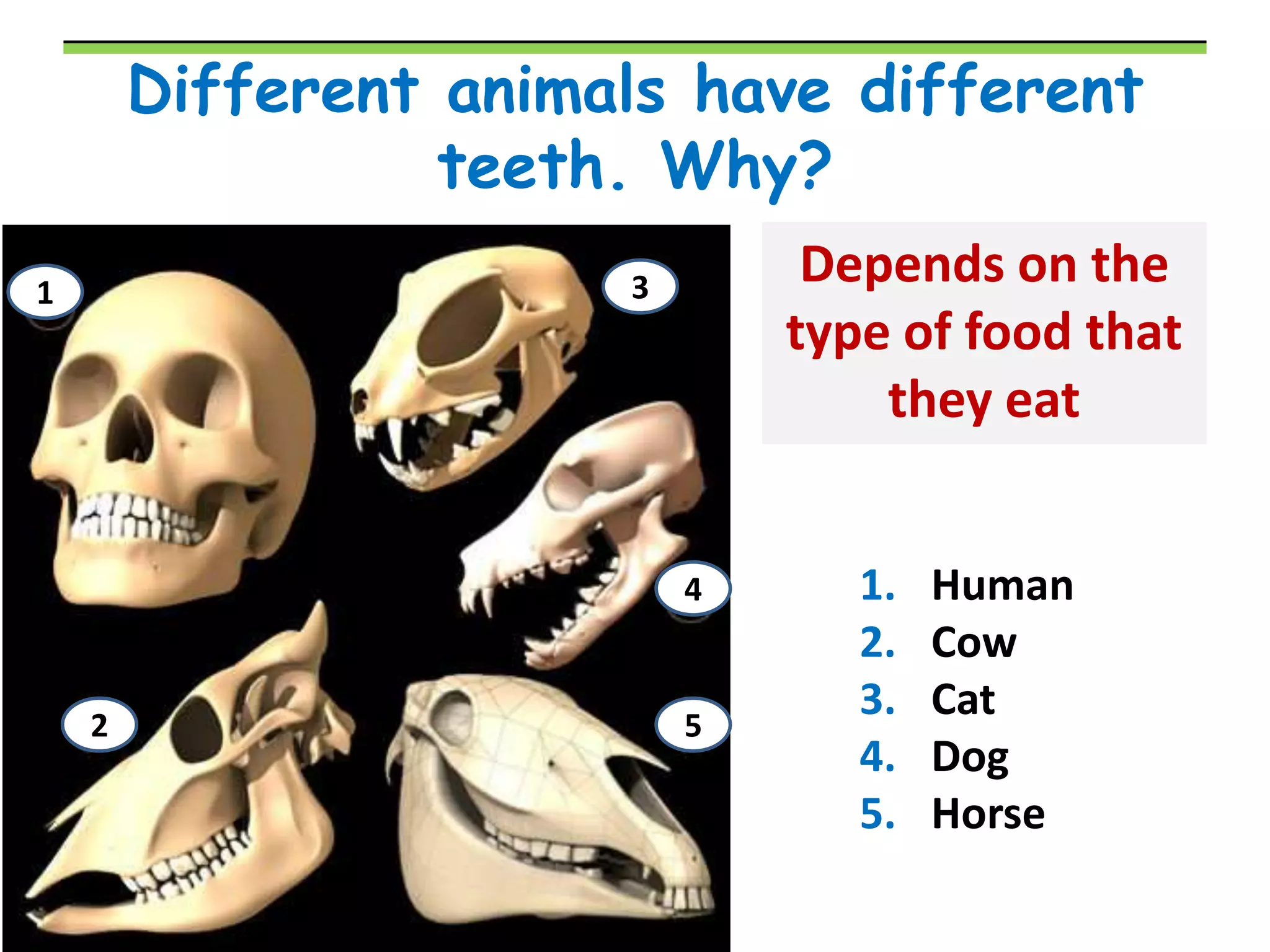 Different animals have different teeth. Why?

1

3

4

2

5

Depends on the type of food that they eat

1. Human
2. Cow
3. Cat
4. Dog
5. Horse